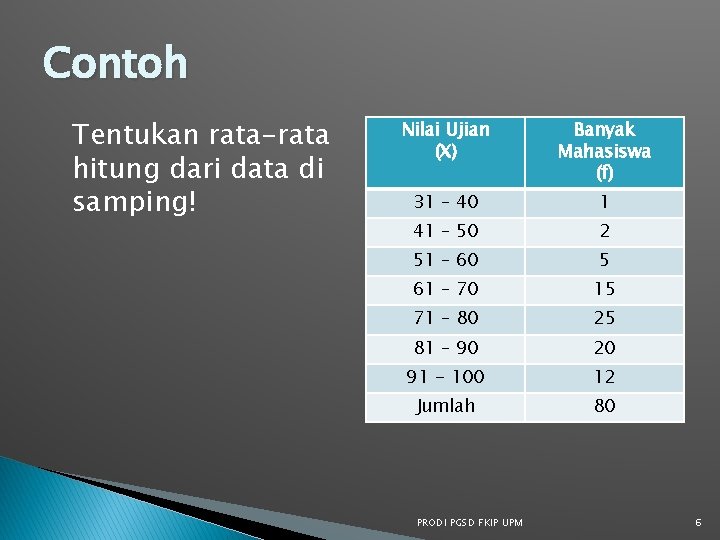 Contoh

Tentukan rata-rata hitung dari data di samping!

| Nilai Ujian (X) | Banyak Mahasiswa (f) |
|---|---|
| 31 – 40 | 1 |
| 41 – 50 | 2 |
| 51 – 60 | 5 |
| 61 – 70 | 15 |
| 71 – 80 | 25 |
| 81 – 90 | 20 |
| 91 – 100 | 12 |
| Jumlah | 80 |

PRODI PGSD FKIP UPM

6